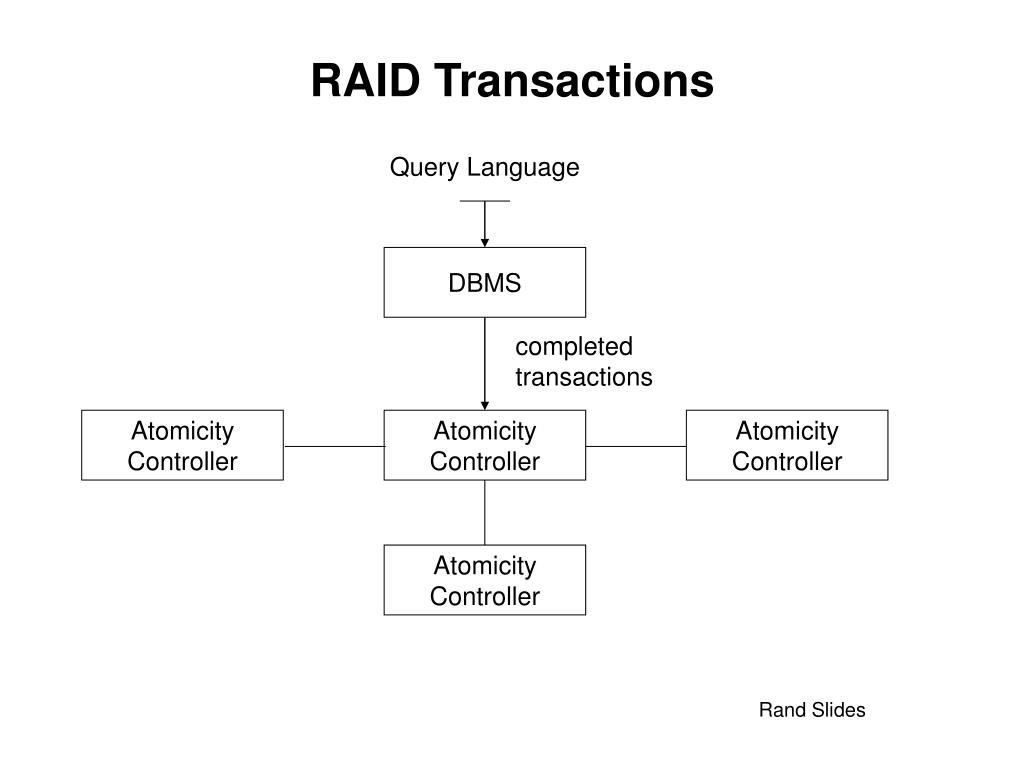 RAID Transactions

Query Language

DBMS

completed transactions

Atomicity Controller

Atomicity Controller

Atomicity Controller

Atomicity Controller

Rand Slides